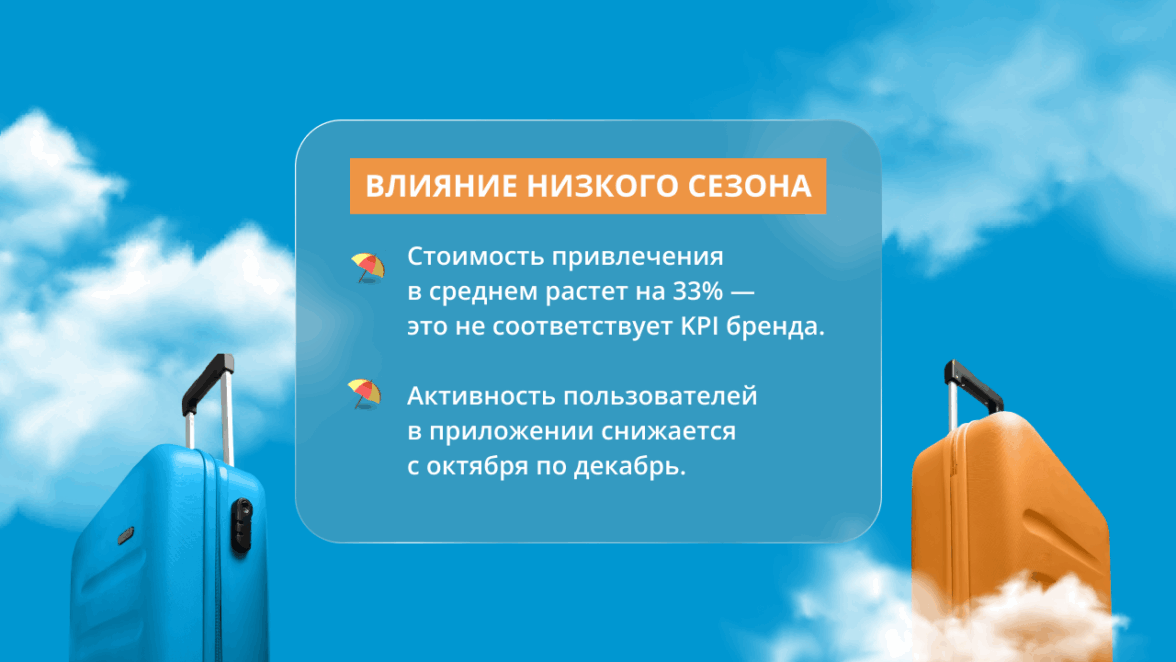 ВЛИЯНИЕ НИЗКОГО СЕЗОНА

Стоимость привлечения в среднем растет на 33% — это не соответствует KPI бренда.

Активность пользователей в приложении снижается с октября по декабрь.